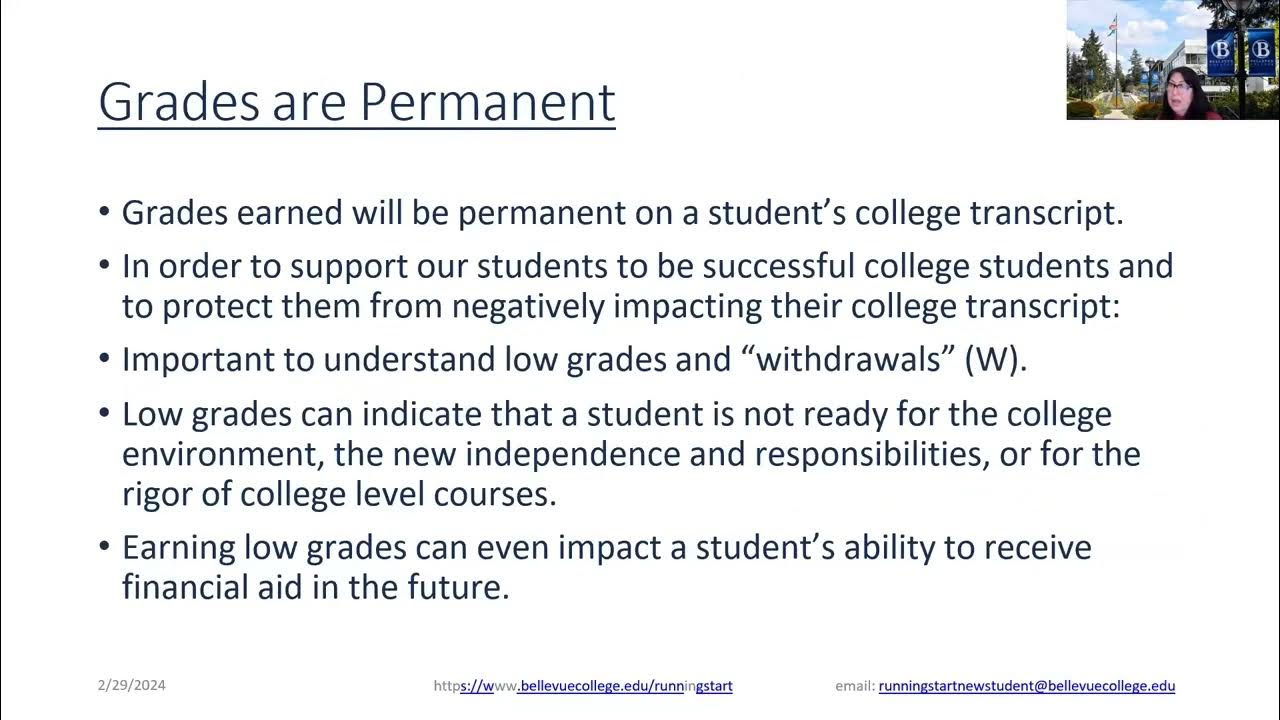 Grades are Permanent

• Grades earned will be permanent on a student's college transcript.

• In order to support our students to be successful college students and to protect them from negatively impacting their college transcript:

• Important to understand low grades and "withdrawals" (W).

• Low grades can indicate that a student is not ready for the college environment, the new independence and responsibilities, or for the rigor of college level courses.

• Earning low grades can even impact a student's ability to receive financial aid in the future.

2/29/2024

https://www.bellevuecollege.edu/runningstart

email: runningstartnewstudent@bellevuecollege.edu